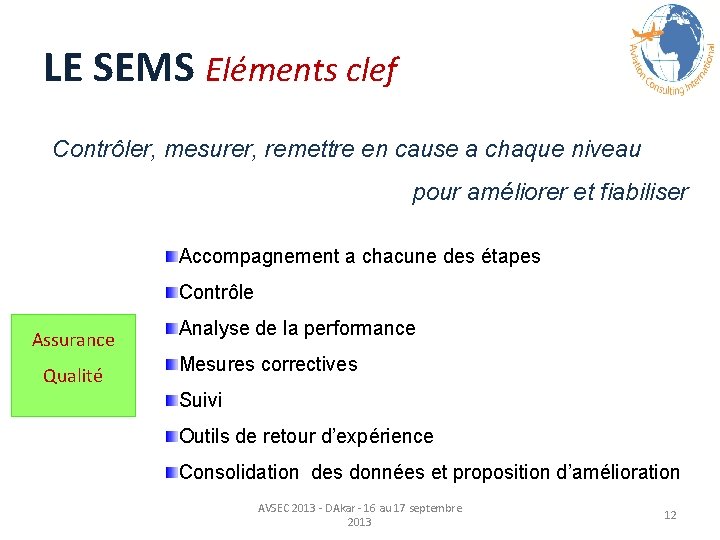 Aviation Consulting International

LE SEMS Eléments clef

Contrôler, mesurer, remettre en cause a chaque niveau

pour améliorer et fiabiliser

Assurance

Qualité

Accompagnement a chacune des étapes

Contrôle

Analyse de la performance

Mesures correctives

Suivi

Outils de retour d'expérience

Consolidation des données et proposition d'amélioration

AVSEC 2013 - DAkar - 16 au 17 septembre 2013

12